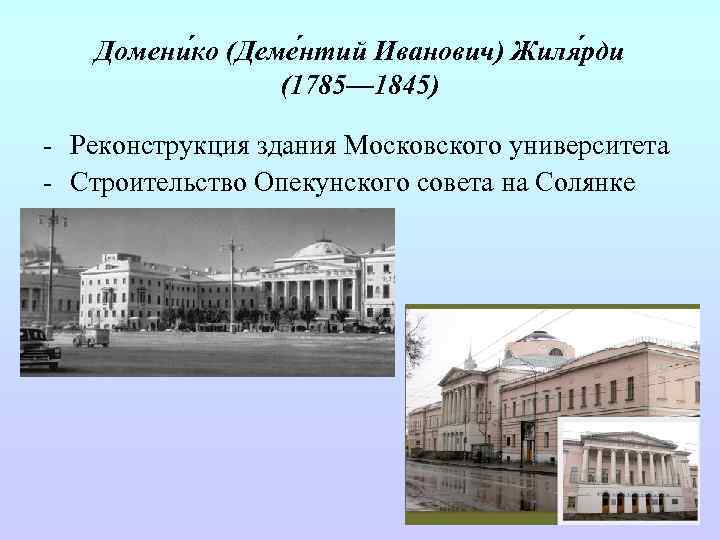 Домени́ко (Деме́нтий Иванович) Жиля́рди
(1785—1845)

- Реконструкция здания Московского университета
- Строительство Опекунского совета на Солянке